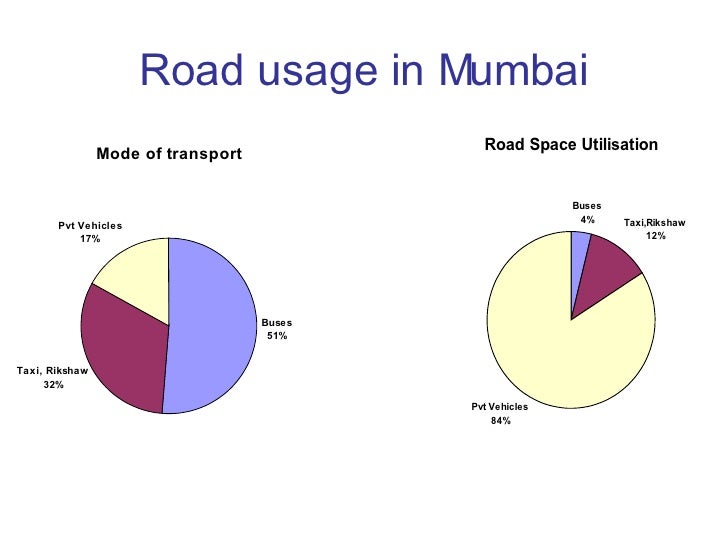 Road usage in Mumbai

Mode of transport

Pvt Vehicles
17%

Buses
51%

Taxi, Rikshaw
32%

Road Space Utilisation

Buses
4%

Taxi,Rikshaw
12%

Pvt Vehicles
84%